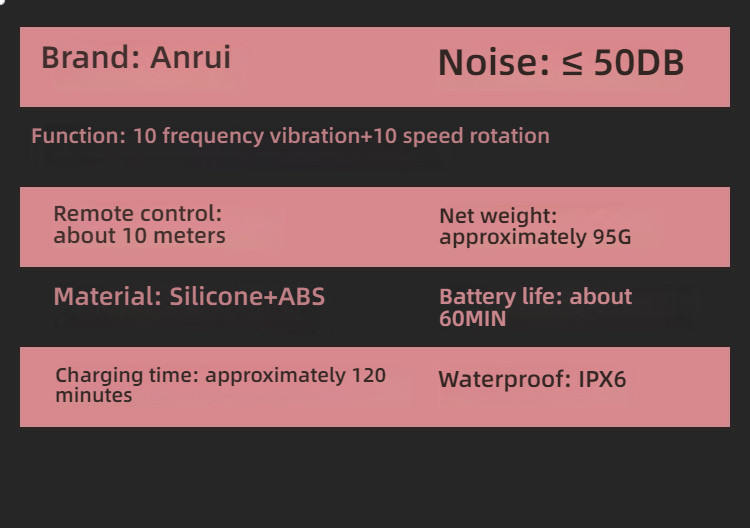 Brand: Anrui

Noise: ≤ 50DB

Function: 10 frequency vibration+10 speed rotation

Remote control: about 10 meters

Net weight: approximately 95G

Material: Silicone+ABS

Battery life: about 60MIN

Charging time: approximately 120 minutes

Waterproof: IPX6